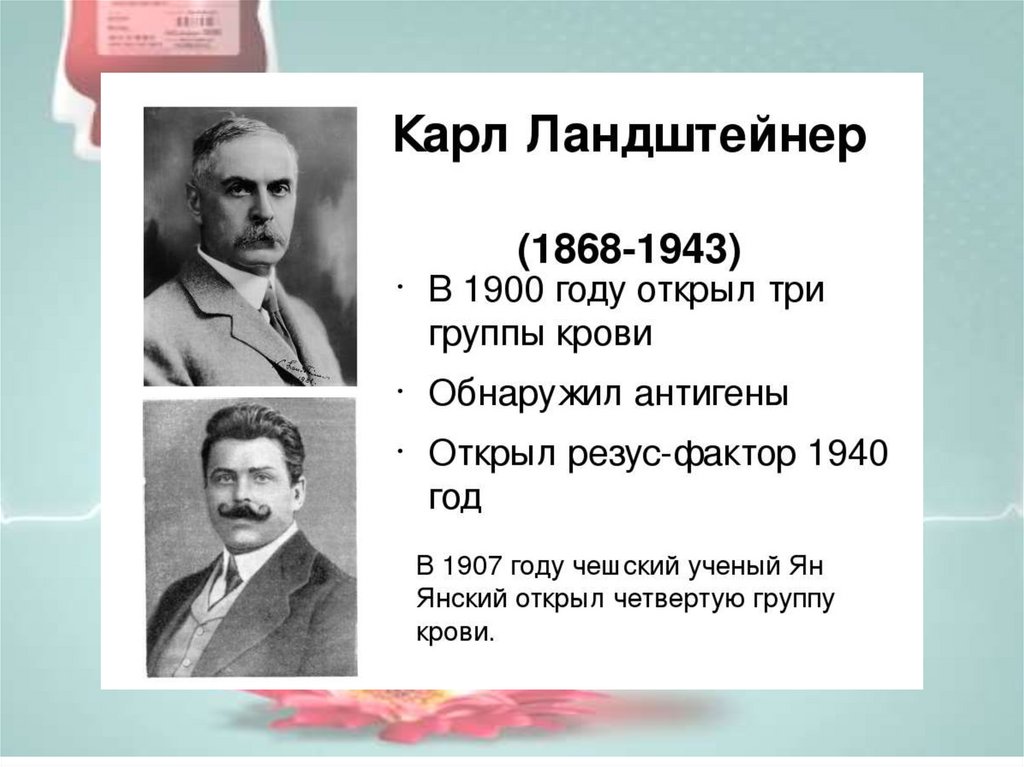 Карл Ландштейнер

(1868-1943)

· В 1900 году открыл три группы крови

· Обнаружил антигены

· Открыл резус-фактор 1940 год

В 1907 году чешский ученый Ян Янский открыл четвертую группу крови.